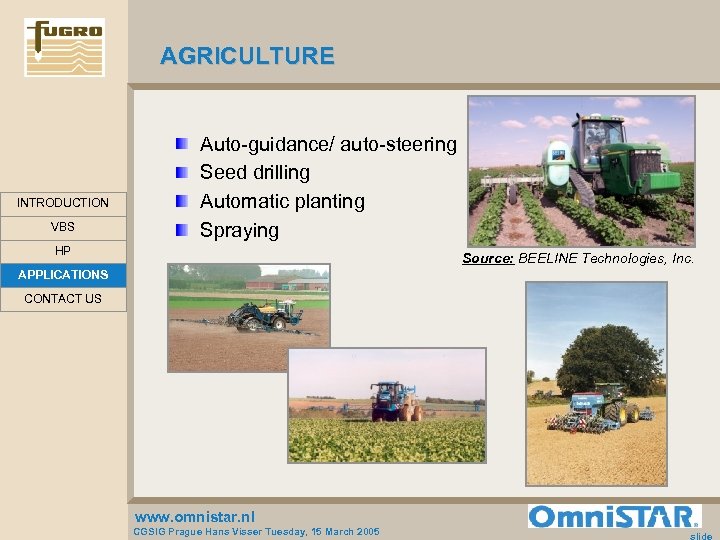 FUGRO

AGRICULTURE

INTRODUCTION
VBS
HP
APPLICATIONS
CONTACT US

- Auto-guidance/ auto-steering
- Seed drilling
- Automatic planting
- Spraying

Source: BEELINE Technologies, Inc.

www.omnistar.nl
CGSIG Prague Hans Visser Tuesday, 15 March 2005

OmniSTAR

slide